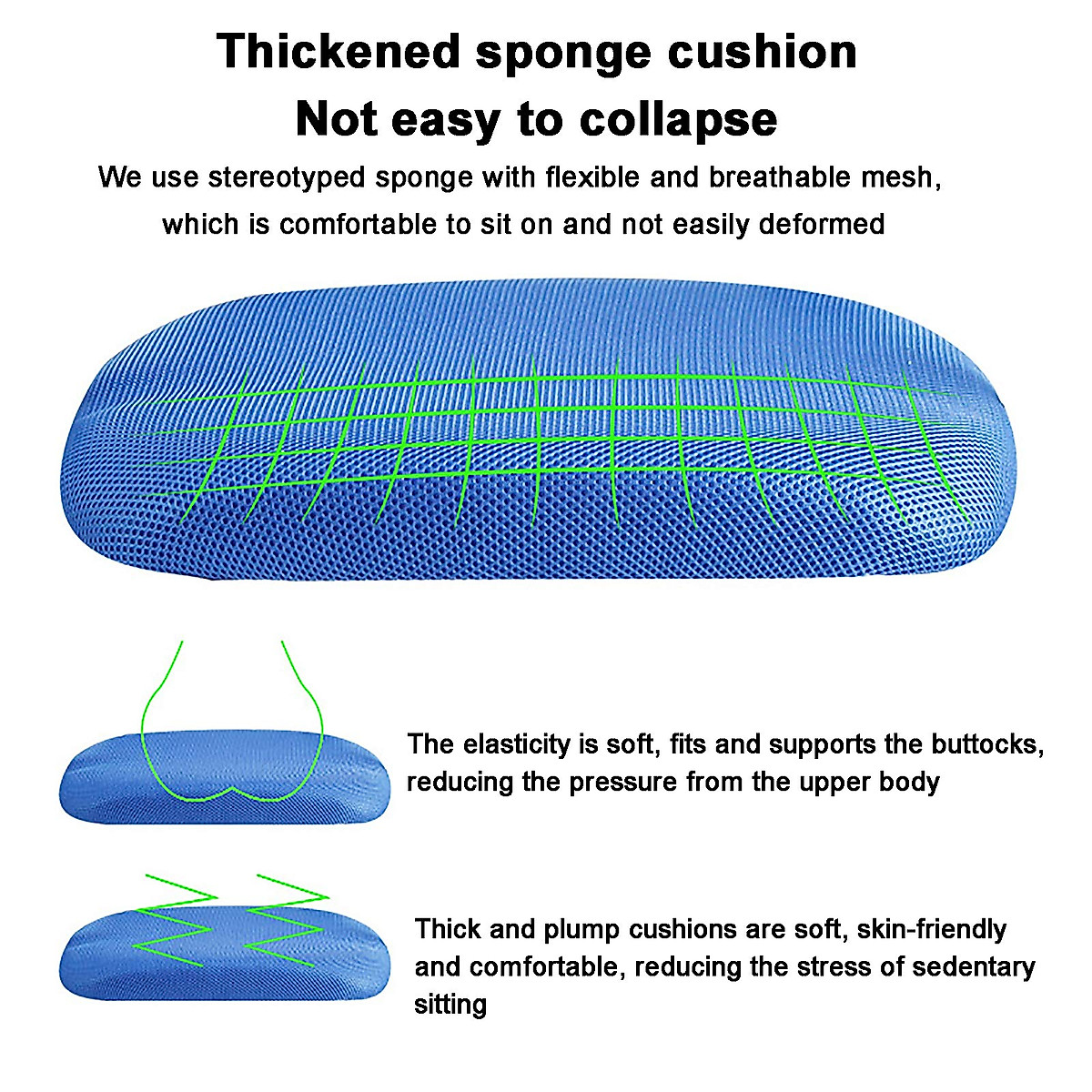 Thickened sponge cushion
Not easy to collapse

We use stereotyped sponge with flexible and breathable mesh, which is comfortable to sit on and not easily deformed

The elasticity is soft, fits and supports the buttocks, reducing the pressure from the upper body

Thick and plump cushions are soft, skin-friendly and comfortable, reducing the stress of sedentary sitting